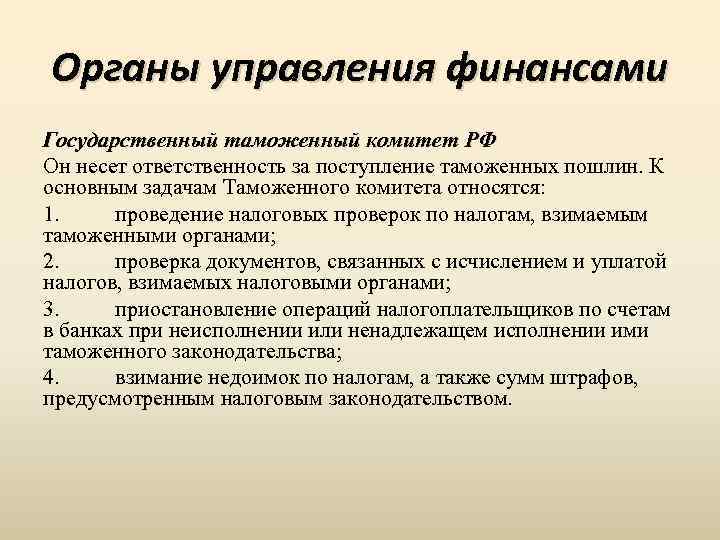 Органы управления финансами

Государственный таможенный комитет РФ

Он несет ответственность за поступление таможенных пошлин. К основным задачам Таможенного комитета относятся:

1. проведение налоговых проверок по налогам, взимаемым таможенными органами;

2. проверка документов, связанных с исчислением и уплатой налогов, взимаемых налоговыми органами;

3. приостановление операций налогоплательщиков по счетам в банках при неисполнении или ненадлежащем исполнении ими таможенного законодательства;

4. взимание недоимок по налогам, а также сумм штрафов, предусмотренным налоговым законодательством.